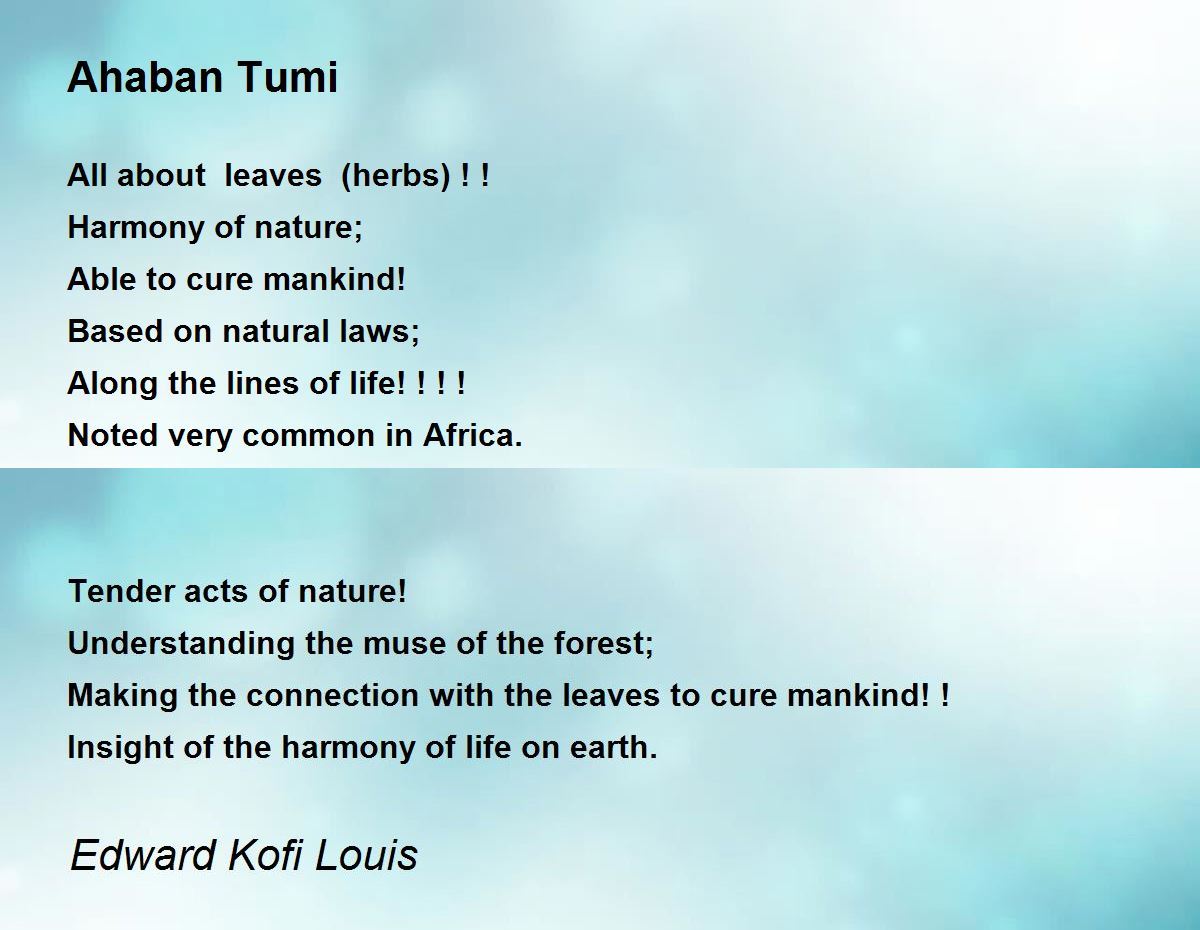 Ahaban Tumi

All about leaves (herbs) ! !
Harmony of nature;
Able to cure mankind!
Based on natural laws;
Along the lines of life! ! ! !
Noted very common in Africa.

Tender acts of nature!
Understanding the muse of the forest;
Making the connection with the leaves to cure mankind! !
Insight of the harmony of life on earth.

Edward Kofi Louis